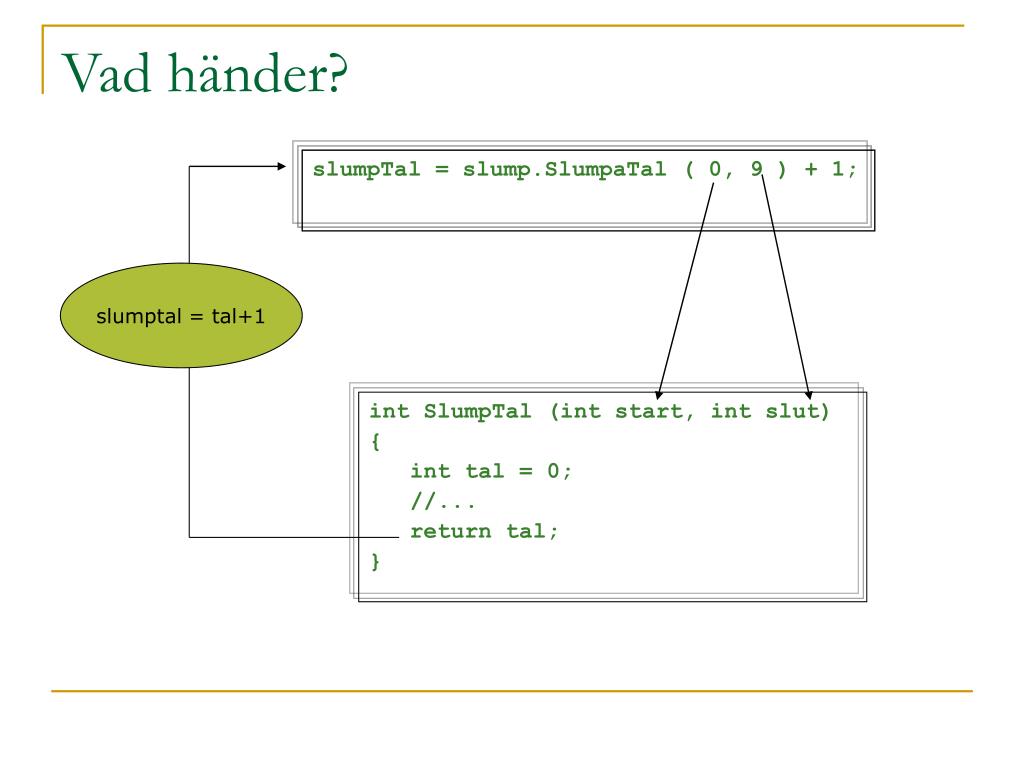 Vad händer?

slumpTal = slump.SlumpaTal ( 0, 9 ) + 1;

slumptal = tal+1

int SlumpTal (int start, int slut)
{
int tal = 0;
//...
return tal;
}